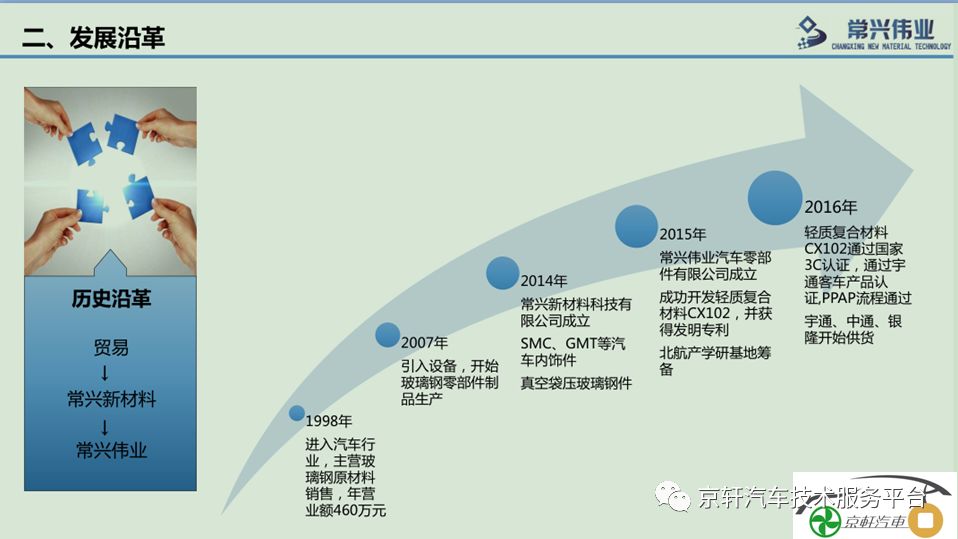 二、发展沿革

常兴伟业
CHANGXING NEW MATERIAL TECHNOLOGY

历史沿革

贸易
↓
常兴新材料
↓
常兴伟业

1998年
进入汽车行业，主营玻璃钢原材料销售，年营业额460万元

2007年
引入设备，开始玻璃钢零部件制品生产

2014年
常兴新材料科技有限公司成立
SMC、GMT等汽车内饰件
真空袋压玻璃钢件

2015年
常兴伟业汽车零部件有限公司成立
成功开发轻质复合材料CX102，并获得发明专利
北航产学研基地筹备

2016年
轻质复合材料CX102通过国家3C认证，通过宇通客车产品认证,PPAP流程通过
宇通、中通、银隆开始供货

京轩汽车技术服务平台
京轩汽车